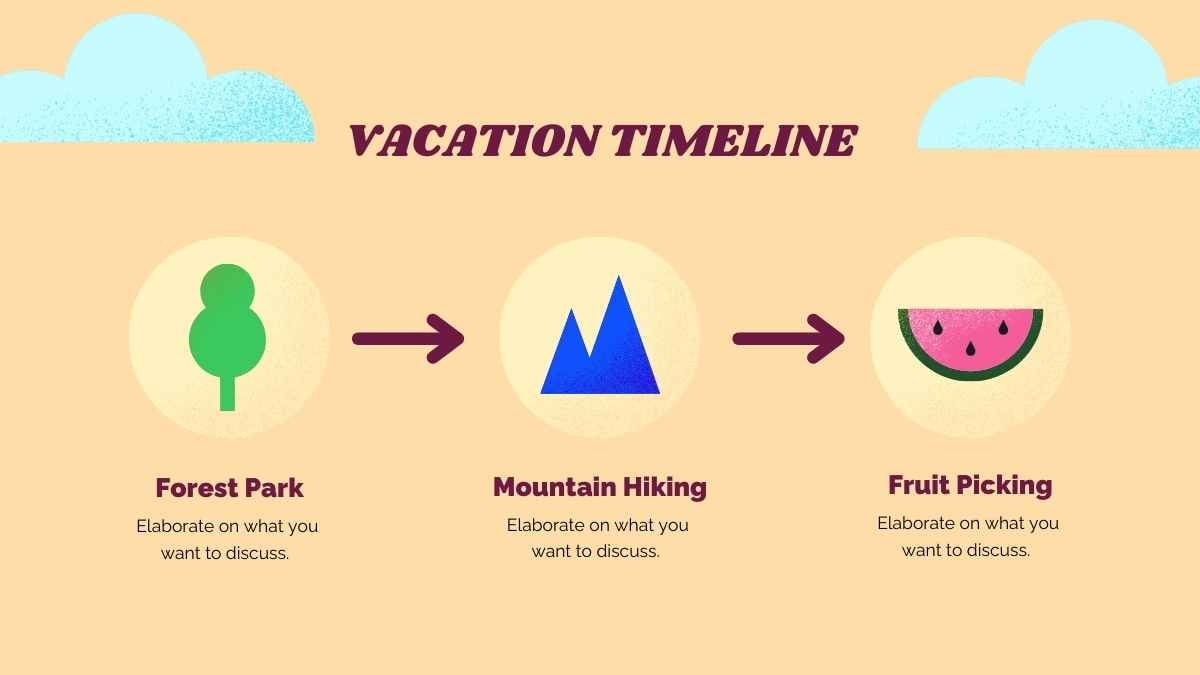 VACATION TIMELINE

Forest Park

Elaborate on what you want to discuss.

Mountain Hiking

Elaborate on what you want to discuss.

Fruit Picking

Elaborate on what you want to discuss.